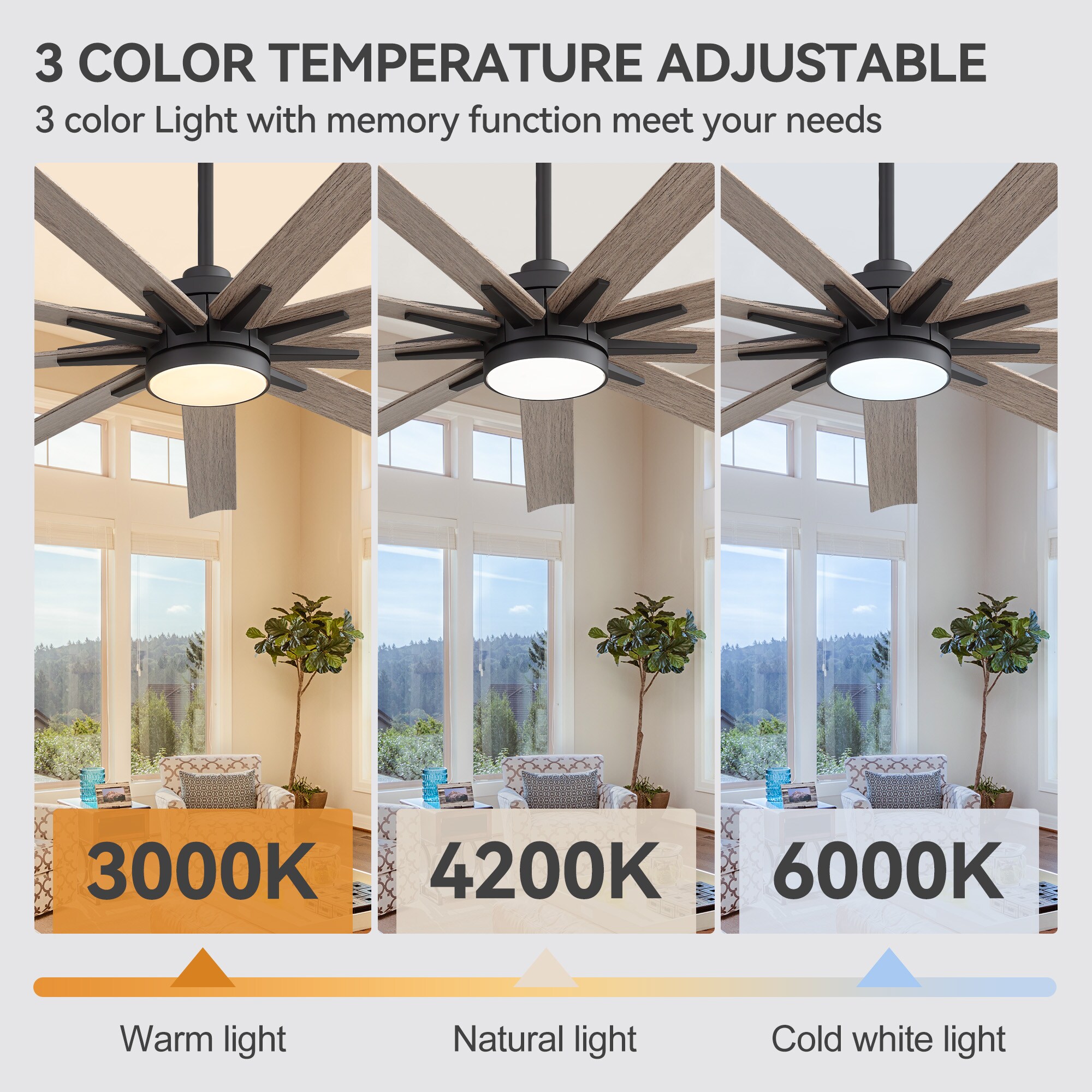 3 COLOR TEMPERATURE ADJUSTABLE

3 color Light with memory function meet your needs

3000K

4200K

6000K

Warm light

Natural light

Cold white light